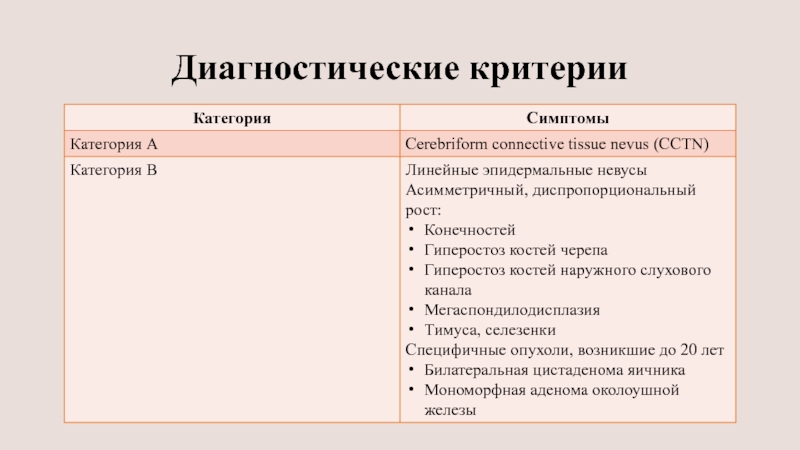 Диагностические критерии

| Категория | Симптомы |
|---|---|
| Категория А | Cerebriform connective tissue nevus (CCTN) |
| Категория В | Линейные эпидермальные невусы<br>Асимметричный, диспропорциональный рост:<br>• Конечностей<br>• Гиперостоз костей черепа<br>• Гиперостоз костей наружного слухового канала<br>• Мегаспондилодисплазия<br>• Тимуса, селезенки<br>Специфичные опухоли, возникшие до 20 лет<br>• Билатеральная цистаденома яичника<br>• Мономорфная аденома околоушной железы |